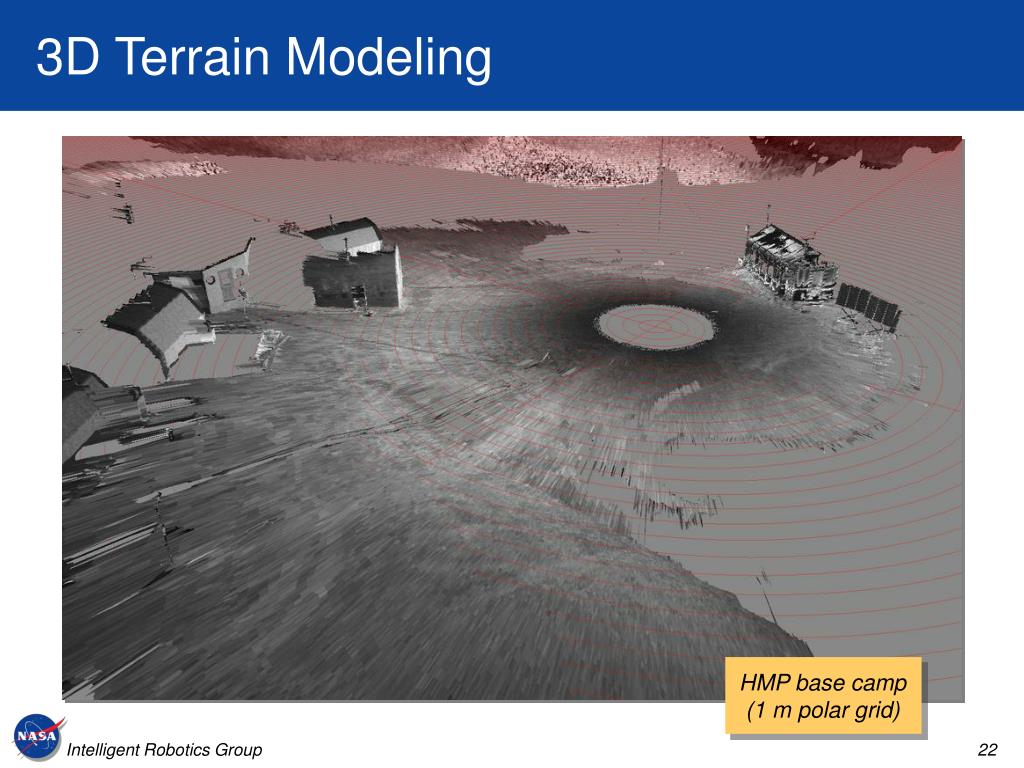 3D Terrain Modeling

HMP base camp
(1 m polar grid)

NASA

Intelligent Robotics Group

22